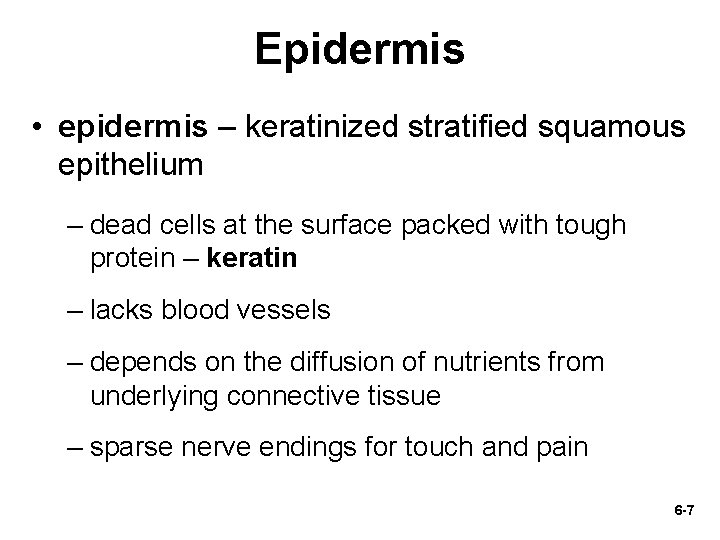 Epidermis

• epidermis – keratinized stratified squamous epithelium

– dead cells at the surface packed with tough protein – keratin

– lacks blood vessels

– depends on the diffusion of nutrients from underlying connective tissue

– sparse nerve endings for touch and pain

6-7